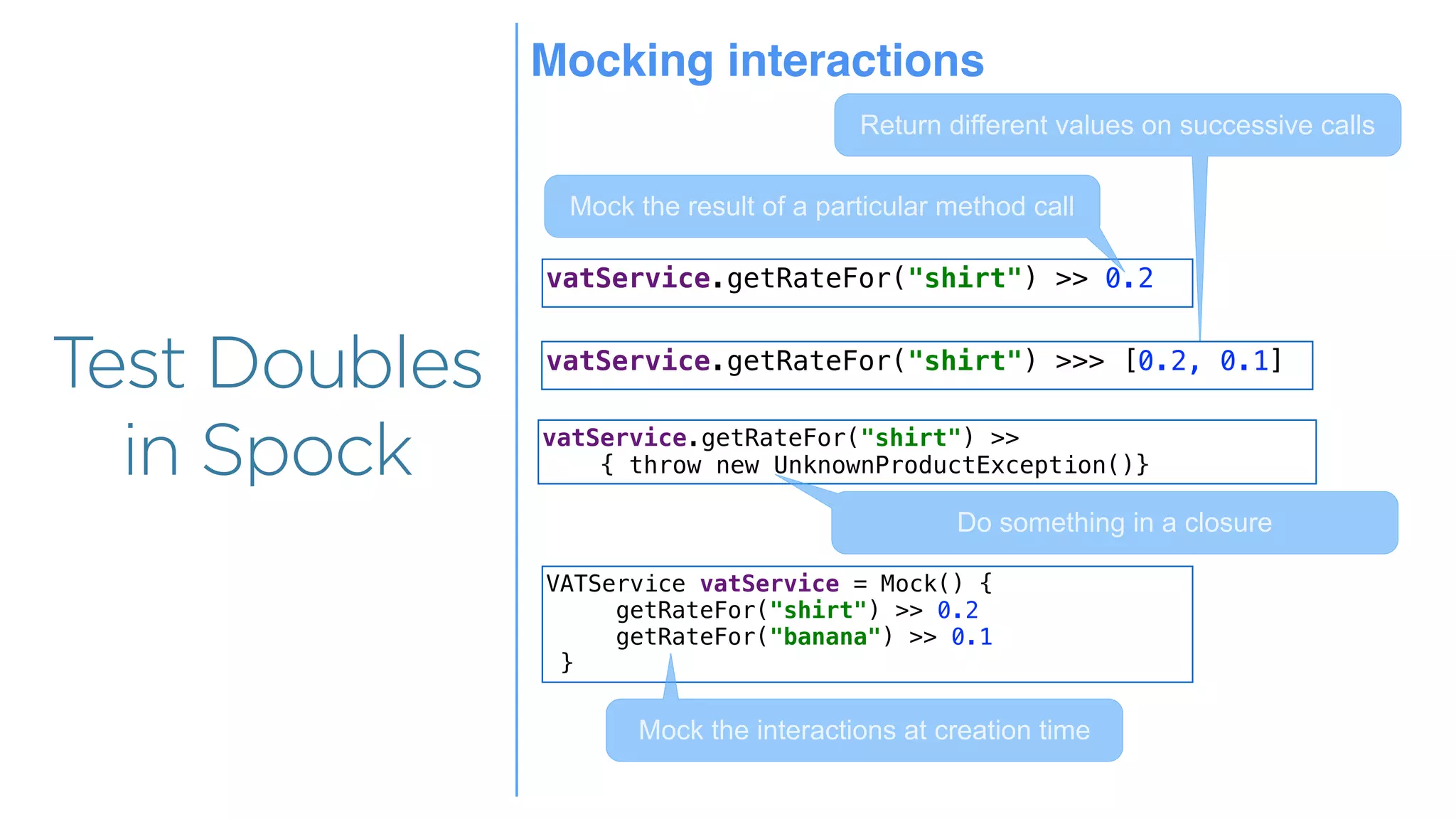 Test Doubles in Spock

Mocking interactions

Return different values on successive calls

Mock the result of a particular method call

vatService.getRateFor("shirt") >> 0.2

vatService.getRateFor("shirt") >>> [0.2, 0.1]

vatService.getRateFor("shirt") >>
    { throw new UnknownProductException()}

Do something in a closure

VATService vatService = Mock() {
    getRateFor("shirt") >> 0.2
    getRateFor("banana") >> 0.1
}

Mock the interactions at creation time